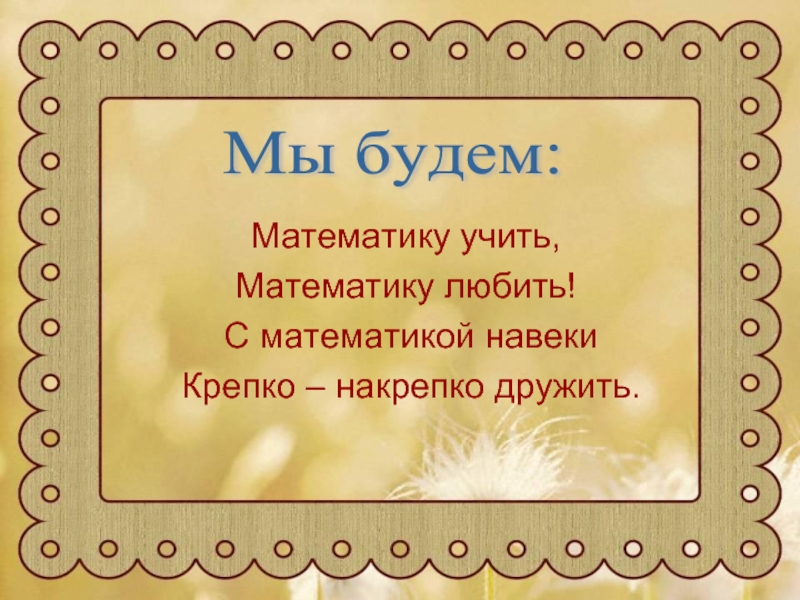 Мы будем:

Математику учить,
Математику любить!
С математикой навеки
Крепко – накрепко дружить.